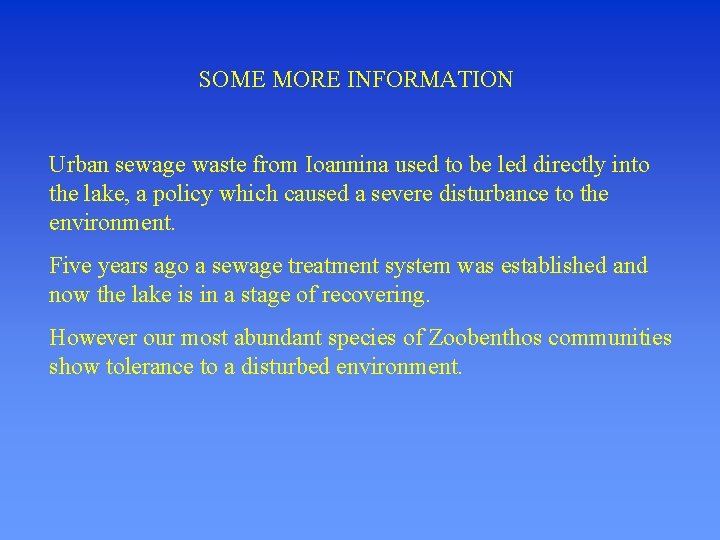 SOME MORE INFORMATION

Urban sewage waste from Ioannina used to be led directly into the lake, a policy which caused a severe disturbance to the environment.

Five years ago a sewage treatment system was established and now the lake is in a stage of recovering.

However our most abundant species of Zoobenthos communities show tolerance to a disturbed environment.